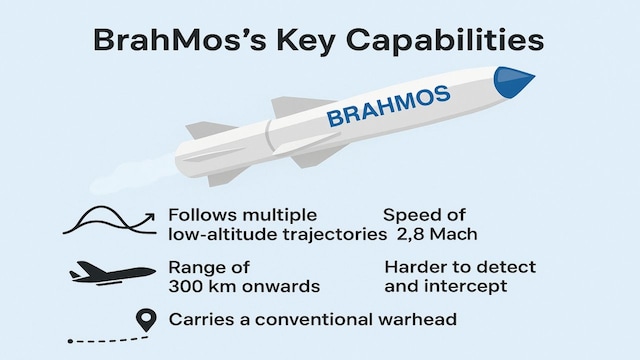 BrahMos's Key Capabilities

BRAHMOS

Follows multiple low-altitude trajectories

Speed of 2,8 Mach

Range of 300 km onwards

Harder to detect and intercept

Carries a conventional warhead